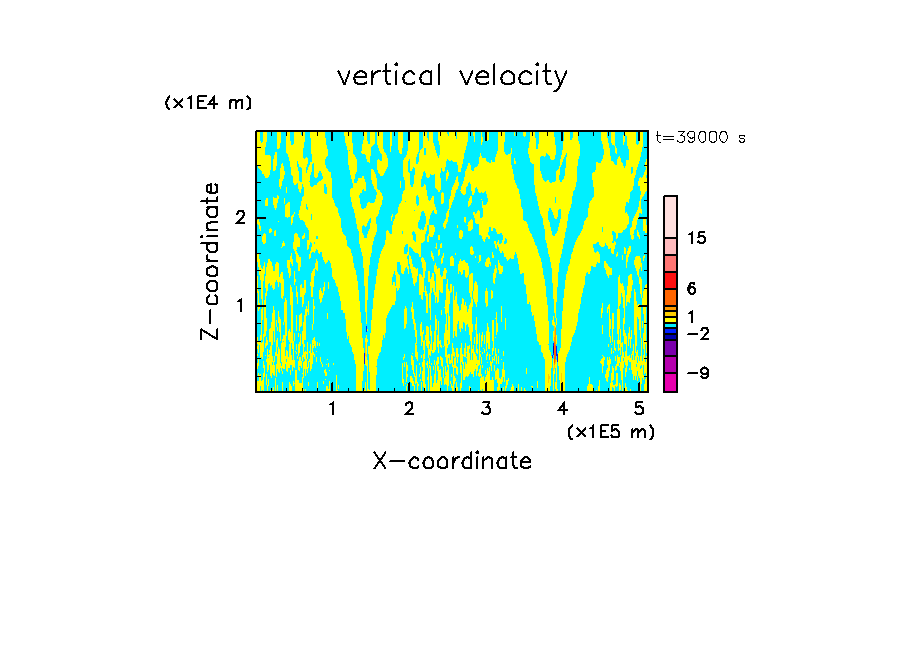 vertical velocity

(x1E4 m)

t=39000 s

Z-coordinate

2

1

15

6

1

−2

−9

1 2 3 4 5

(x1E5 m)

X-coordinate